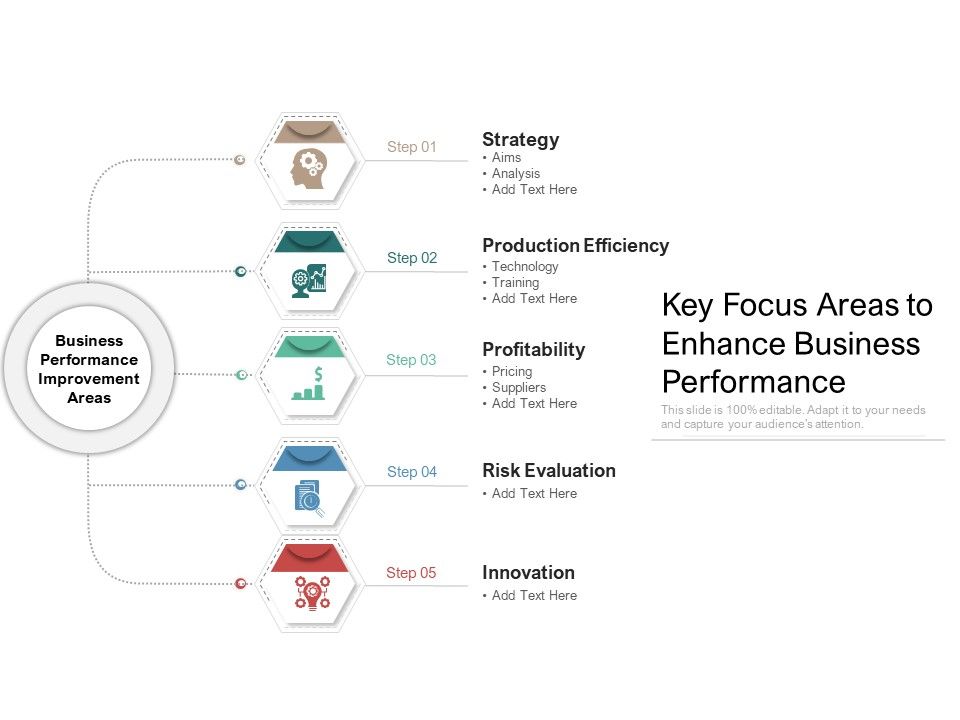 Business Performance Improvement Areas

Step 01

Strategy
• Aims
• Analysis
• Add Text Here

Step 02

Production Efficiency
• Technology
• Training
• Add Text Here

Step 03

Profitability
• Pricing
• Suppliers
• Add Text Here

Step 04

Risk Evaluation
• Add Text Here

Step 05

Innovation
• Add Text Here

Key Focus Areas to Enhance Business Performance

This slide is 100% editable. Adapt it to your needs and capture your audience's attention.